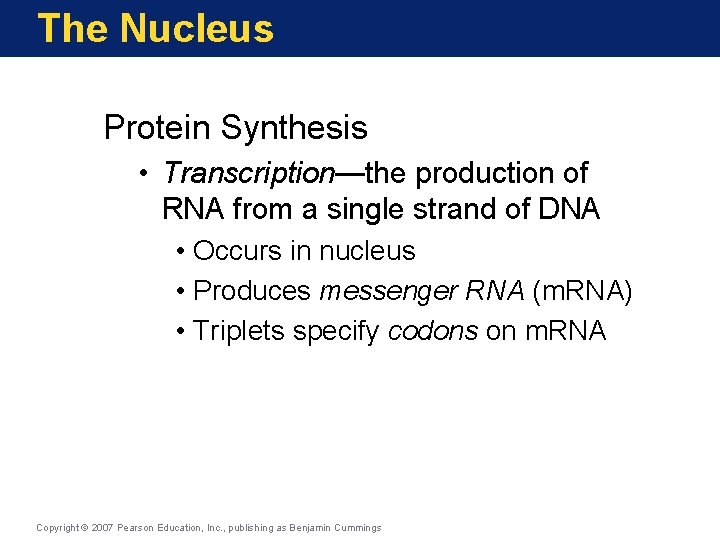 The Nucleus

Protein Synthesis

• Transcription—the production of RNA from a single strand of DNA

• Occurs in nucleus

• Produces messenger RNA (mRNA)

• Triplets specify codons on mRNA

Copyright © 2007 Pearson Education, Inc., publishing as Benjamin Cummings